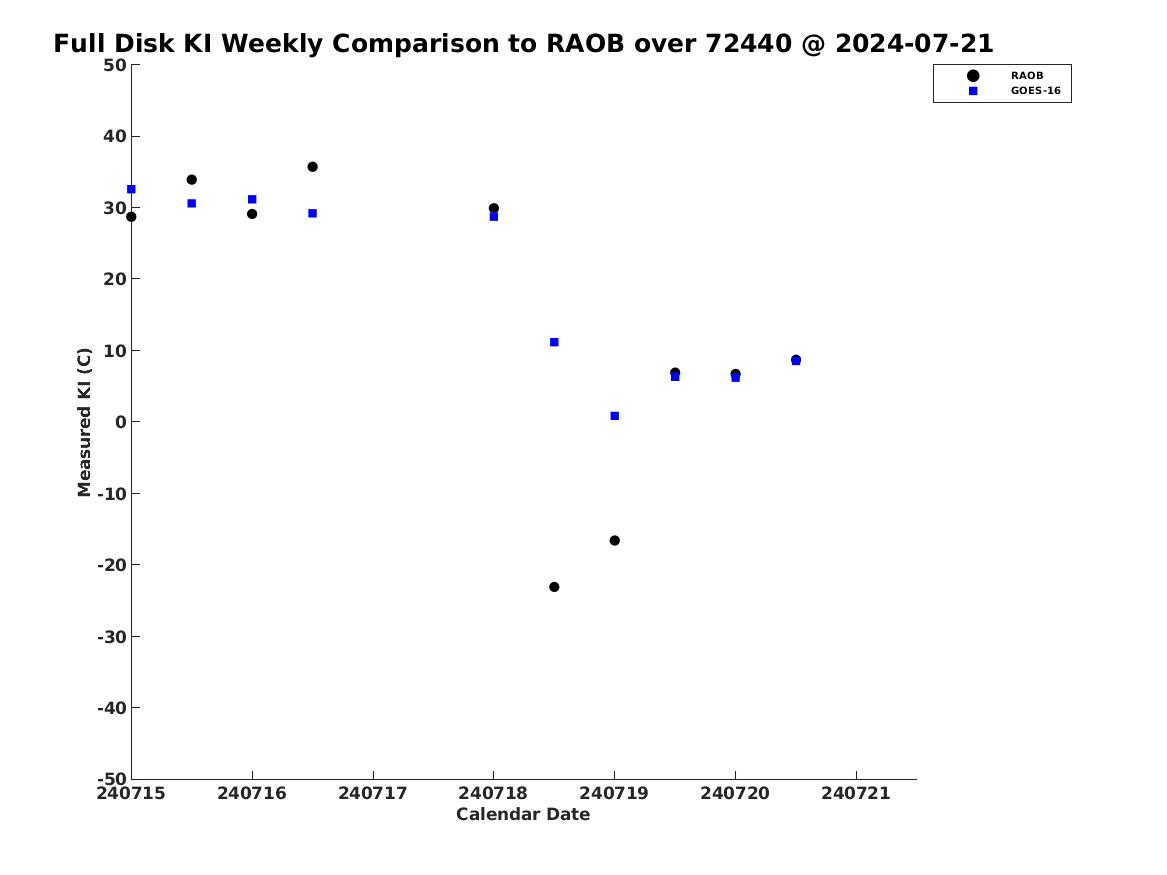 Full Disk KI Weekly Comparison to RAOB over 72440 @ 2024-07-21

RAOB
GOES-16

Measured KI (C)

50
40
30
20
10
0
-10
-20
-30
-40
-50

240715 240716 240717 240718 240719 240720 240721

Calendar Date